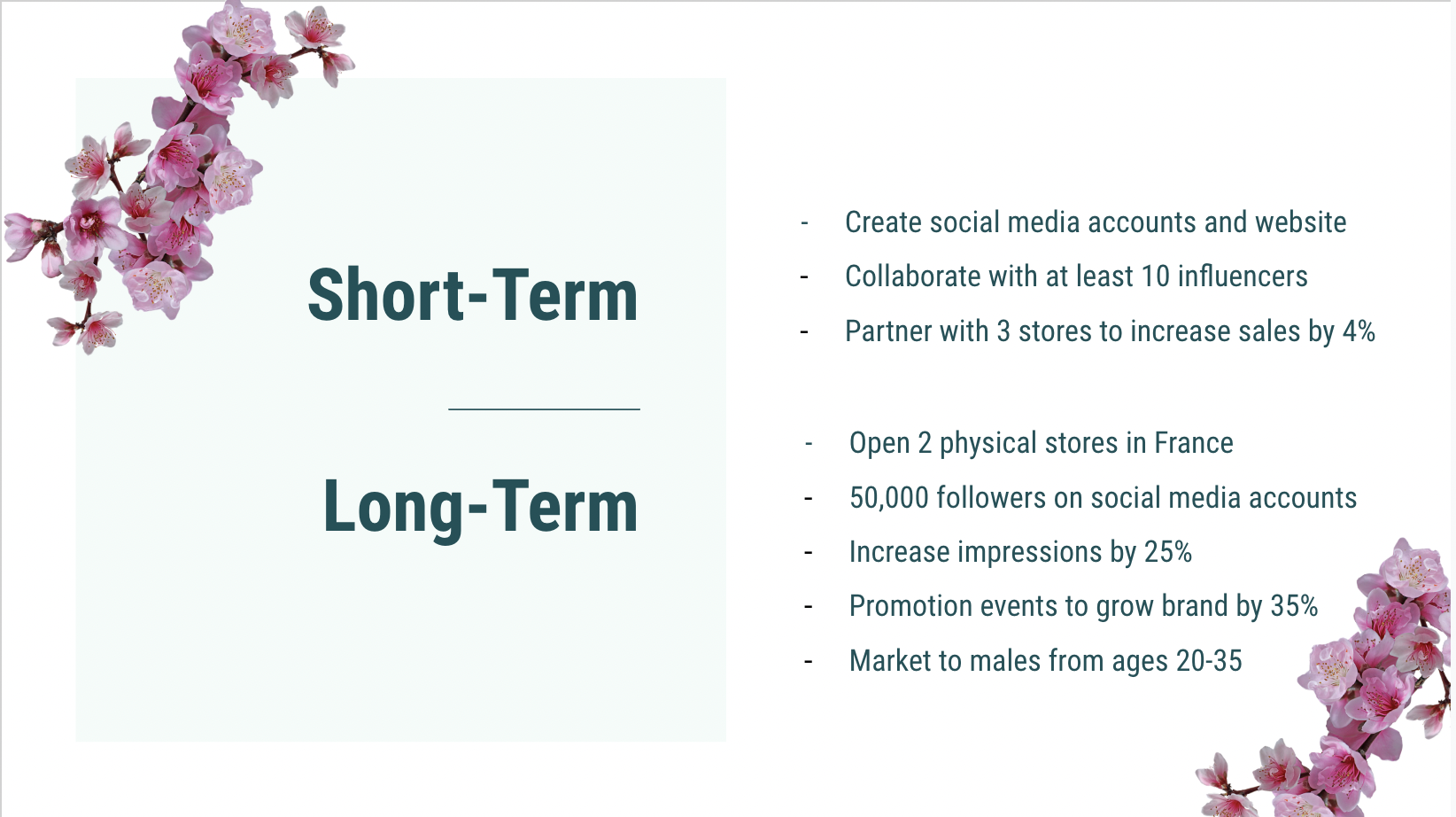 Short-Term

Long-Term

- Create social media accounts and website
- Collaborate with at least 10 influencers
- Partner with 3 stores to increase sales by 4%

- Open 2 physical stores in France
- 50,000 followers on social media accounts
- Increase impressions by 25%
- Promotion events to grow brand by 35%
- Market to males from ages 20-35